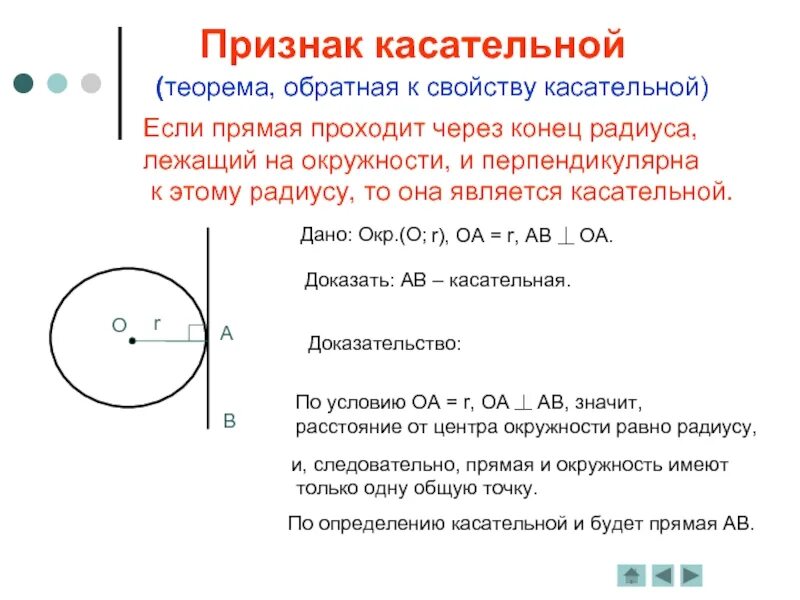 Признак касательной

(теорема, обратная к свойству касательной)

Если прямая проходит через конец радиуса, лежащий на окружности, и перпендикулярна к этому радиусу, то она является касательной.

O

r

A

B

Дано: Окр.(O; r), OA = r, AB $\perp$ OA.

Доказать: AB – касательная.

Доказательство:

По условию OA = r, OA $\perp$ AB, значит, расстояние от центра окружности равно радиусу,

и, следовательно, прямая и окружность имеют только одну общую точку.

По определению касательной и будет прямая AB.